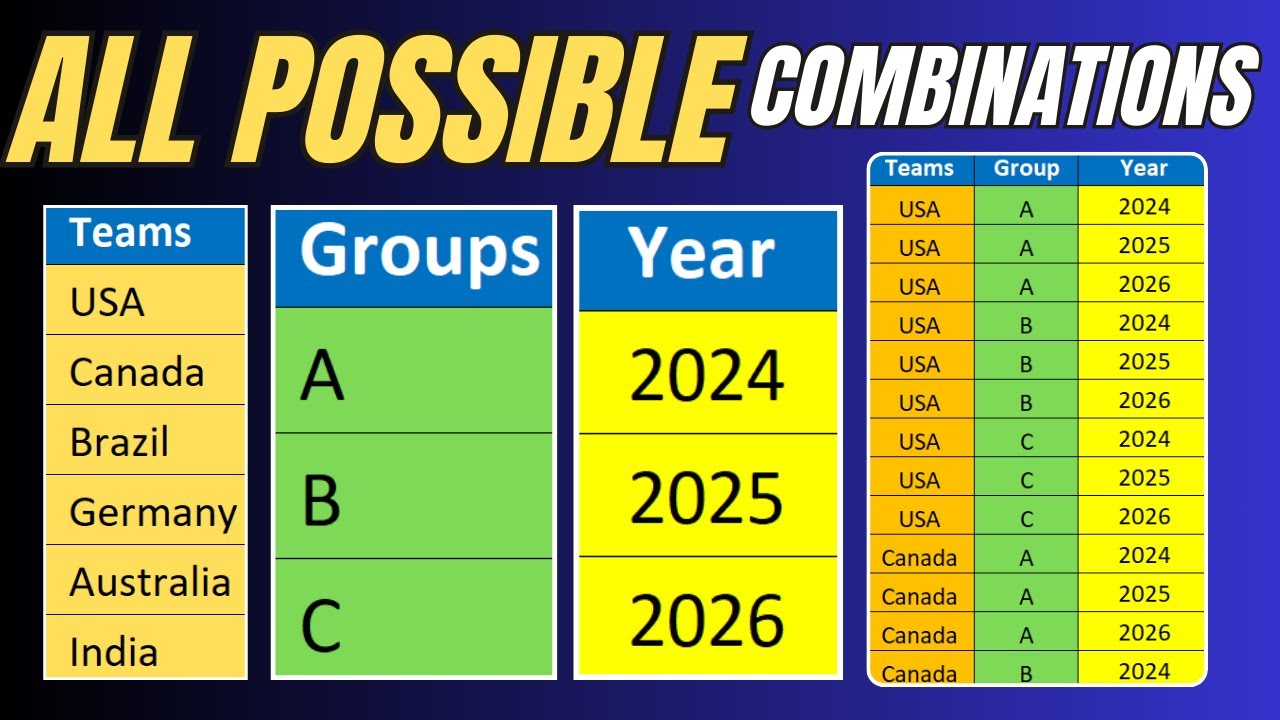 ALL POSSIBLE COMBINATIONS

| Teams |
|---|
| USA |
| Canada |
| Brazil |
| Germany |
| Australia |
| India |

| Groups |
|---|
| A |
| B |
| C |

| Year |
|---|
| 2024 |
| 2025 |
| 2026 |

| Teams | Group | Year |
|---|---|---|
| USA | A | 2024 |
| USA | A | 2025 |
| USA | A | 2026 |
| USA | B | 2024 |
| USA | B | 2025 |
| USA | B | 2026 |
| USA | C | 2024 |
| USA | C | 2025 |
| USA | C | 2026 |
| Canada | A | 2024 |
| Canada | A | 2025 |
| Canada | A | 2026 |
| Canada | B | 2024 |